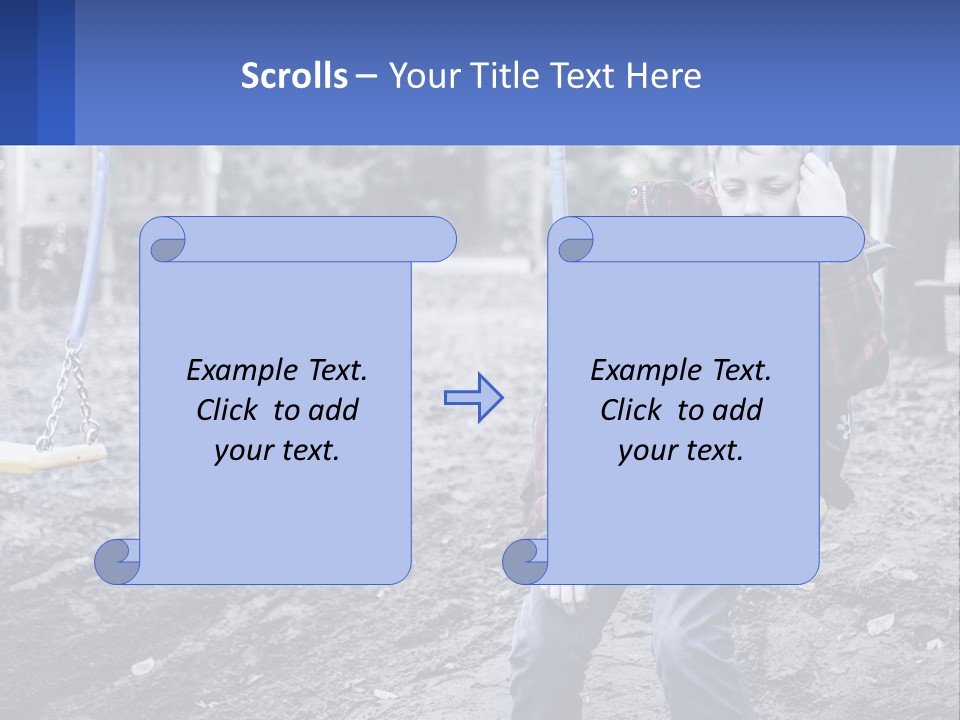 Scrolls – Your Title Text Here

Example Text. Click to add your text.

Example Text. Click to add your text.